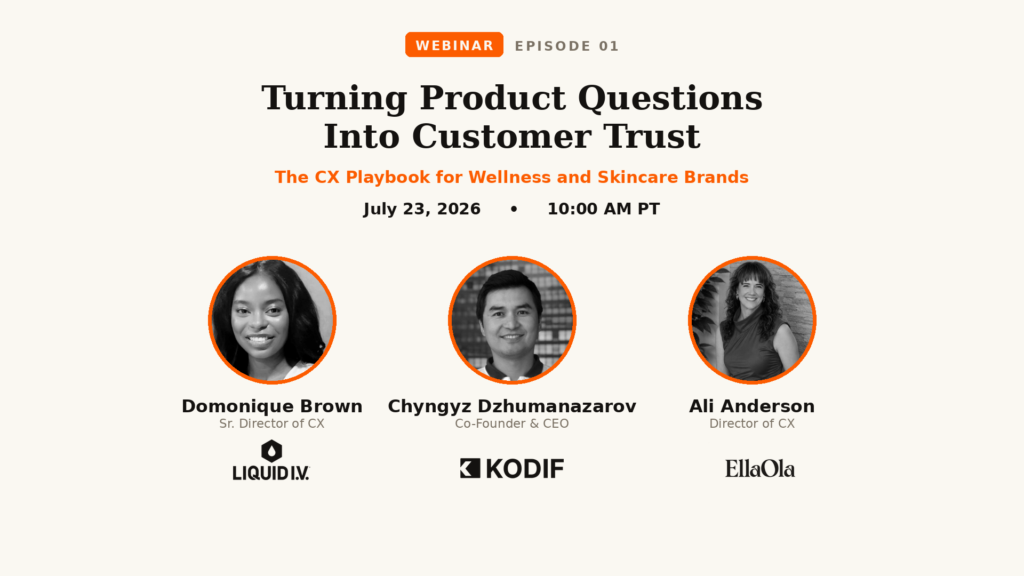 WEBINAR EPISODE 01

Turning Product Questions Into Customer Trust

The CX Playbook for Wellness and Skincare Brands

July 23, 2026 • 10:00 AM PT

Domonique Brown
Sr. Director of CX
LIQUID I.V.

Chyngyz Dzhumanazarov
Co-Founder & CEO
KODIF

Ali Anderson
Director of CX
EllaOla